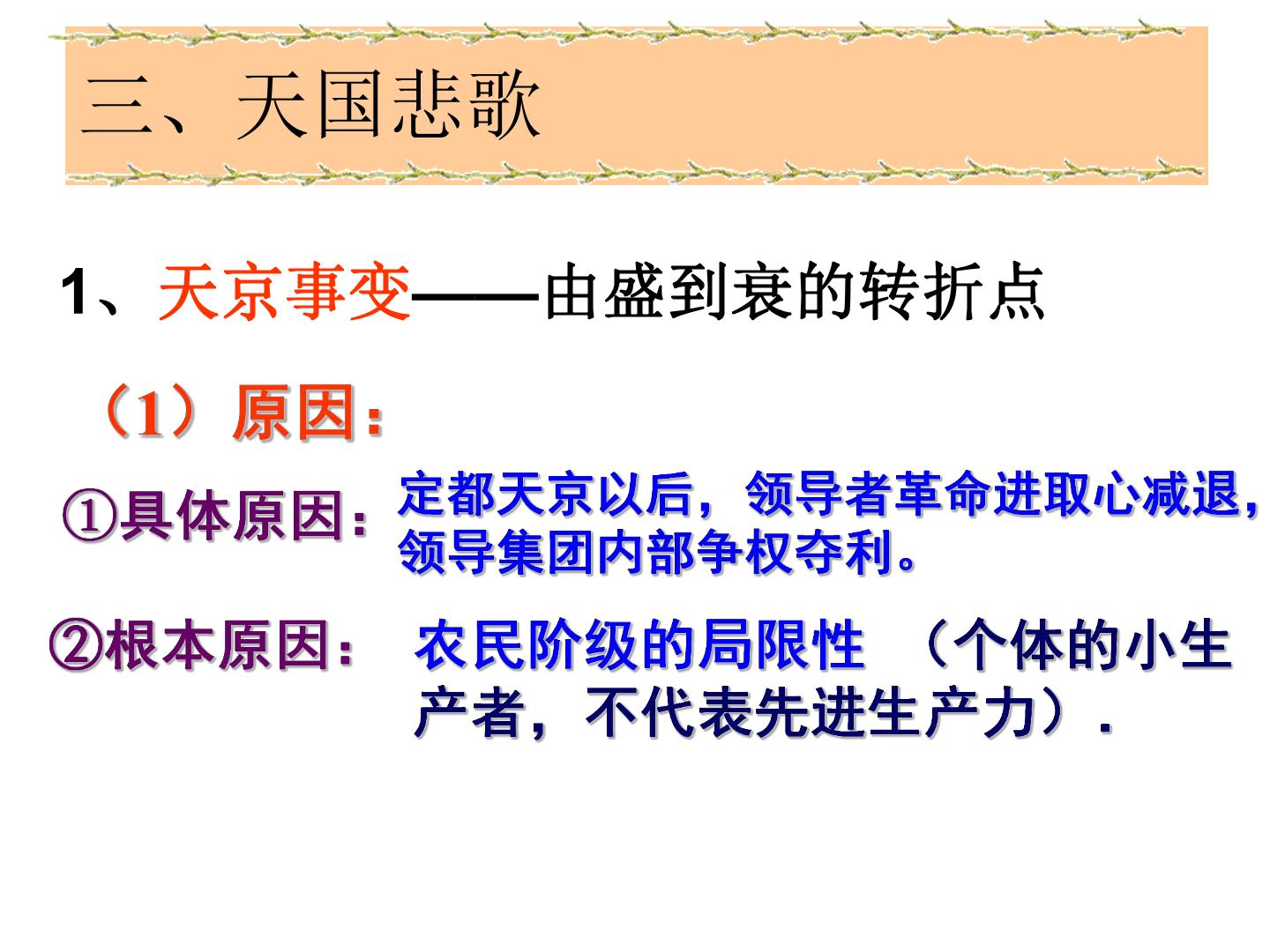 三、天国悲歌

1、天京事变——由盛到衰的转折点

（1）原因：

①具体原因：定都天京以后，领导者革命进取心减退，领导集团内部争权夺利。

②根本原因： 农民阶级的局限性 （个体的小生产者，不代表先进生产力）.